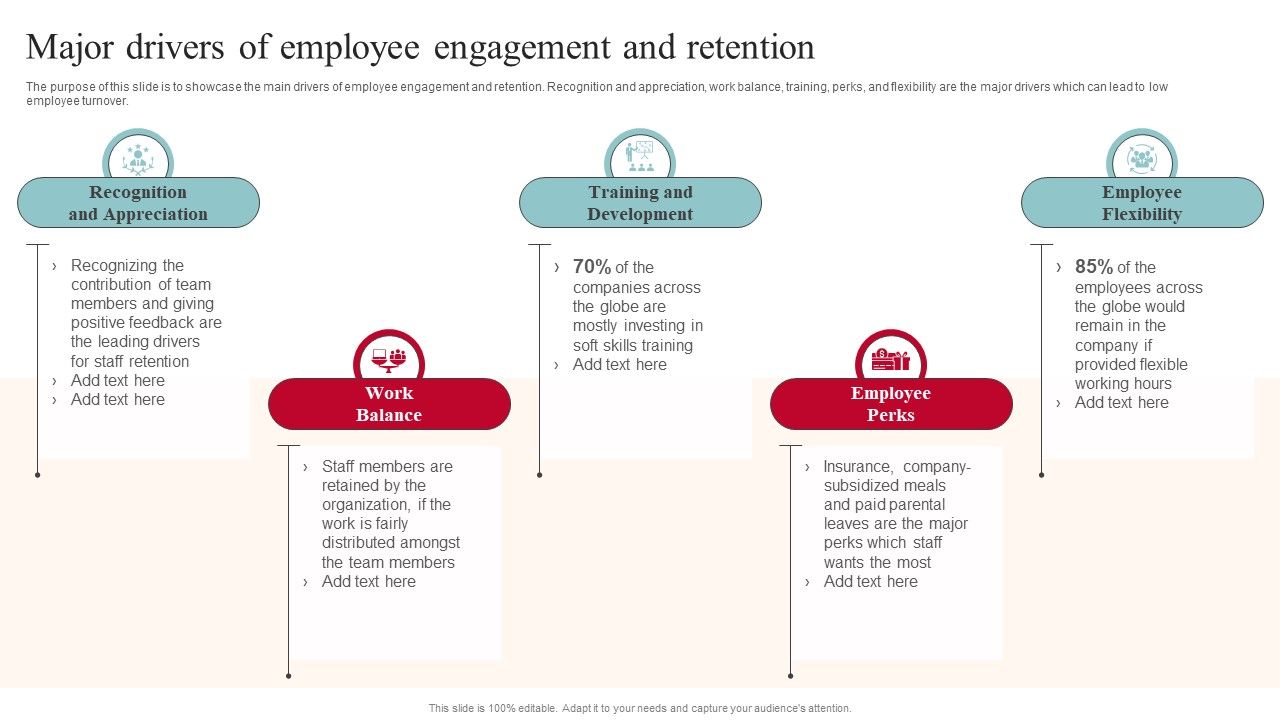 Major drivers of employee engagement and retention

The purpose of this slide is to showcase the main drivers of employee engagement and retention. Recognition and appreciation, work balance, training, perks, and flexibility are the major drivers which can lead to low employee turnover.

Recognition and Appreciation

› Recognizing the contribution of team members and giving positive feedback are the leading drivers for staff retention
› Add text here
› Add text here

Work Balance

› Staff members are retained by the organization, if the work is fairly distributed amongst the team members
› Add text here

Training and Development

› 70% of the companies across the globe are mostly investing in soft skills training
› Add text here

Employee Perks

› Insurance, company-subsidized meals and paid parental leaves are the major perks which staff wants the most
› Add text here

Employee Flexibility

› 85% of the employees across the globe would remain in the company if provided flexible working hours
› Add text here

This slide is 100% editable. Adapt it to your needs and capture your audience's attention.